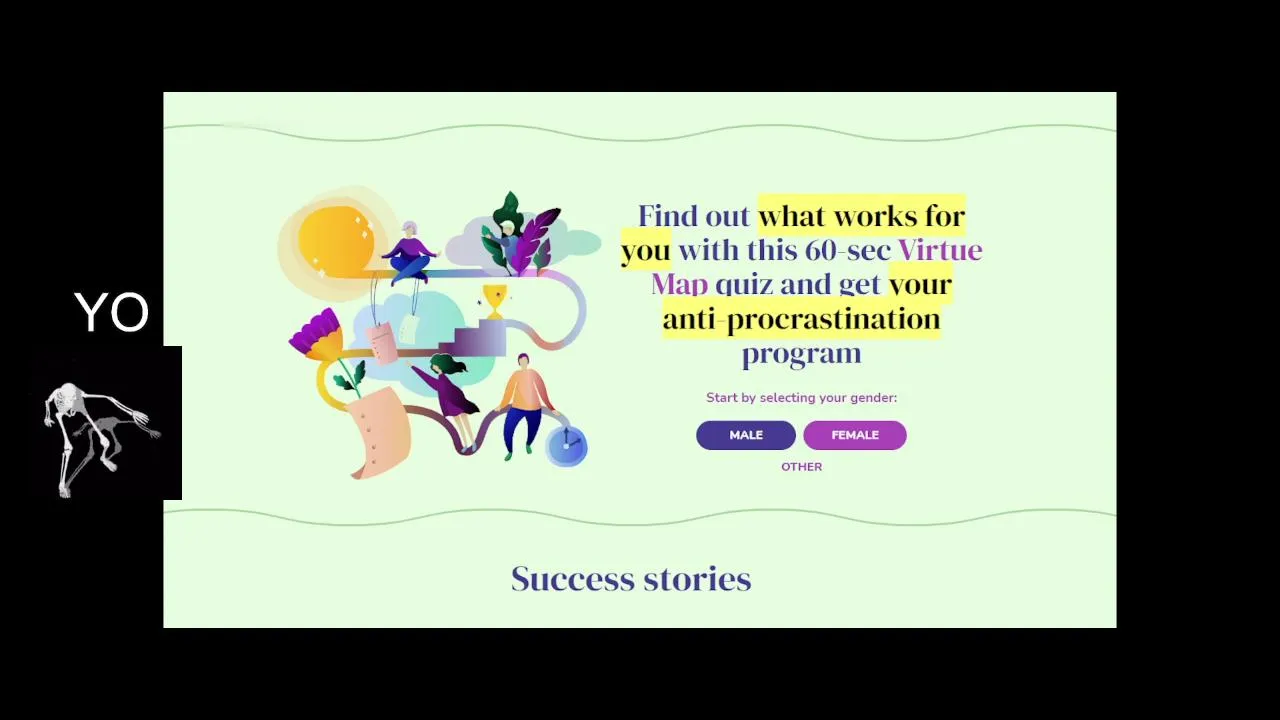 YO

Find out what works for you with this 60-sec Virtue Map quiz and get your anti-procrastination program

Start by selecting your gender:

MALE FEMALE

OTHER

Success stories